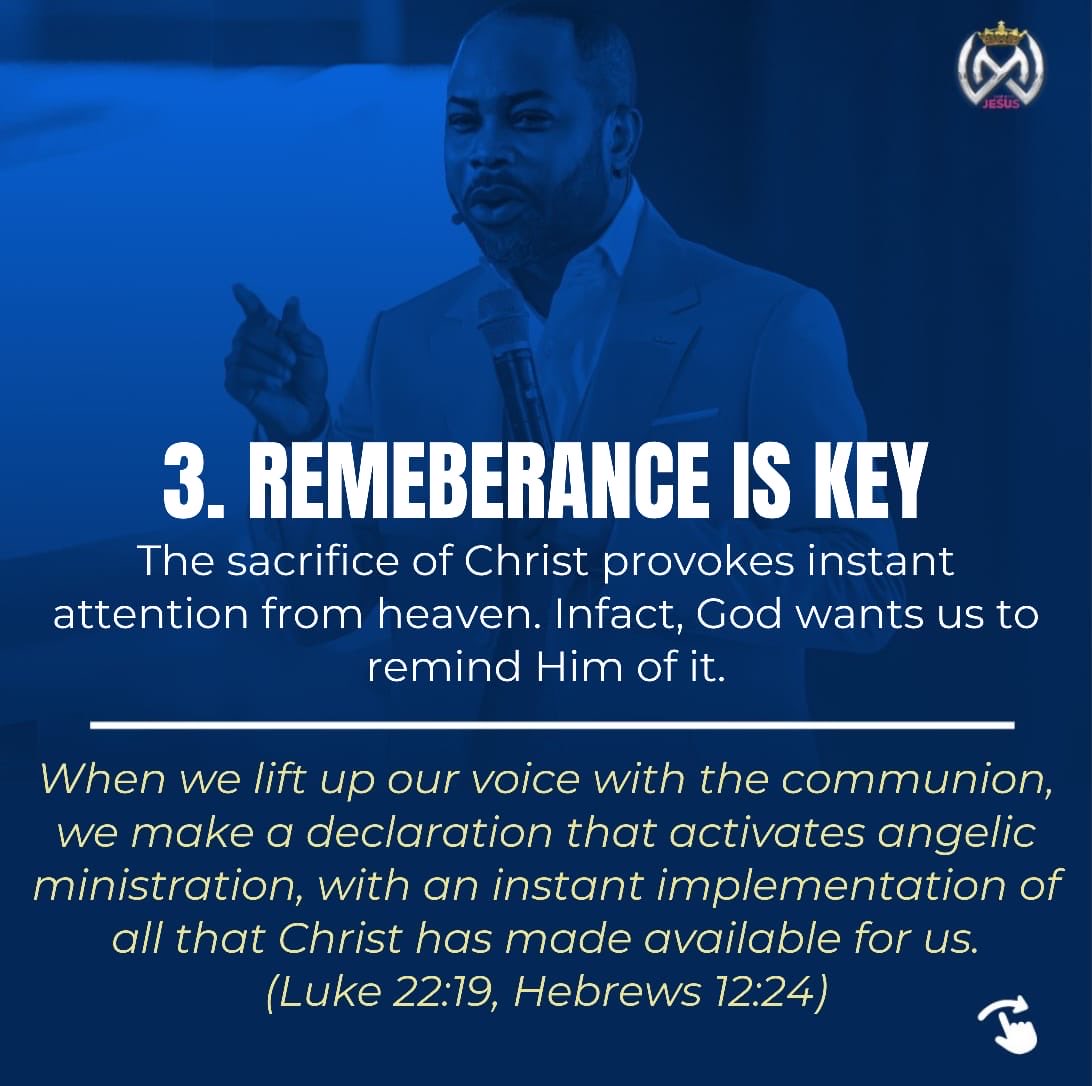 JESUS

3. REMEBERANCE IS KEY

The sacrifice of Christ provokes instant attention from heaven. Infact, God wants us to remind Him of it.

When we lift up our voice with the communion, we make a declaration that activates angelic ministration, with an instant implementation of all that Christ has made available for us. (Luke 22:19, Hebrews 12:24)